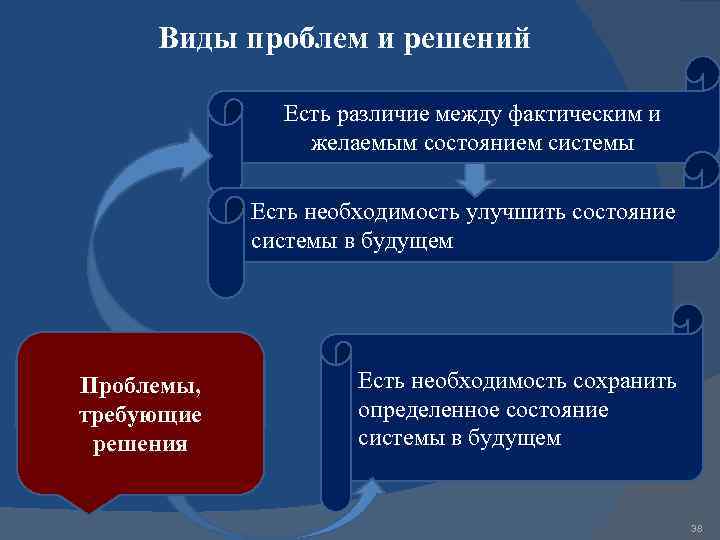 Виды проблем и решений

Есть различие между фактическим и желаемым состоянием системы

Есть необходимость улучшить состояние системы в будущем

Проблемы, требующие решения

Есть необходимость сохранить определенное состояние системы в будущем

38